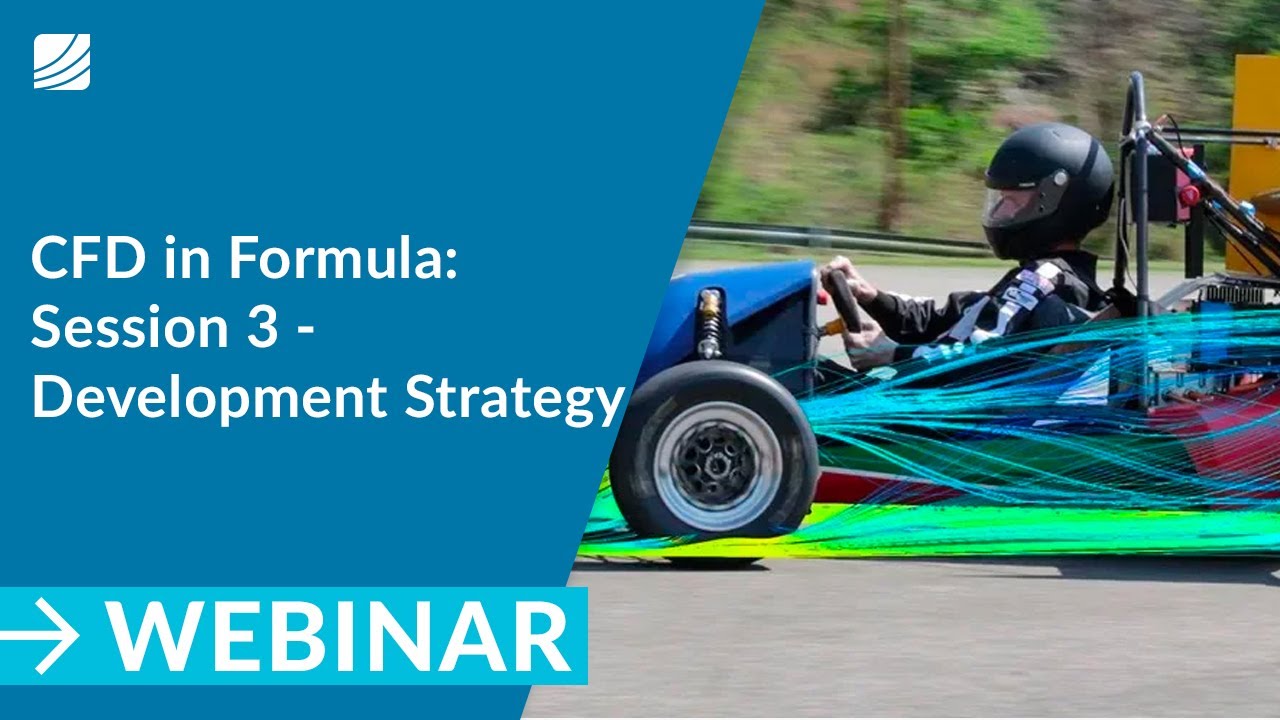 CFD in Formula: Session 3 - Development Strategy

→ WEBINAR